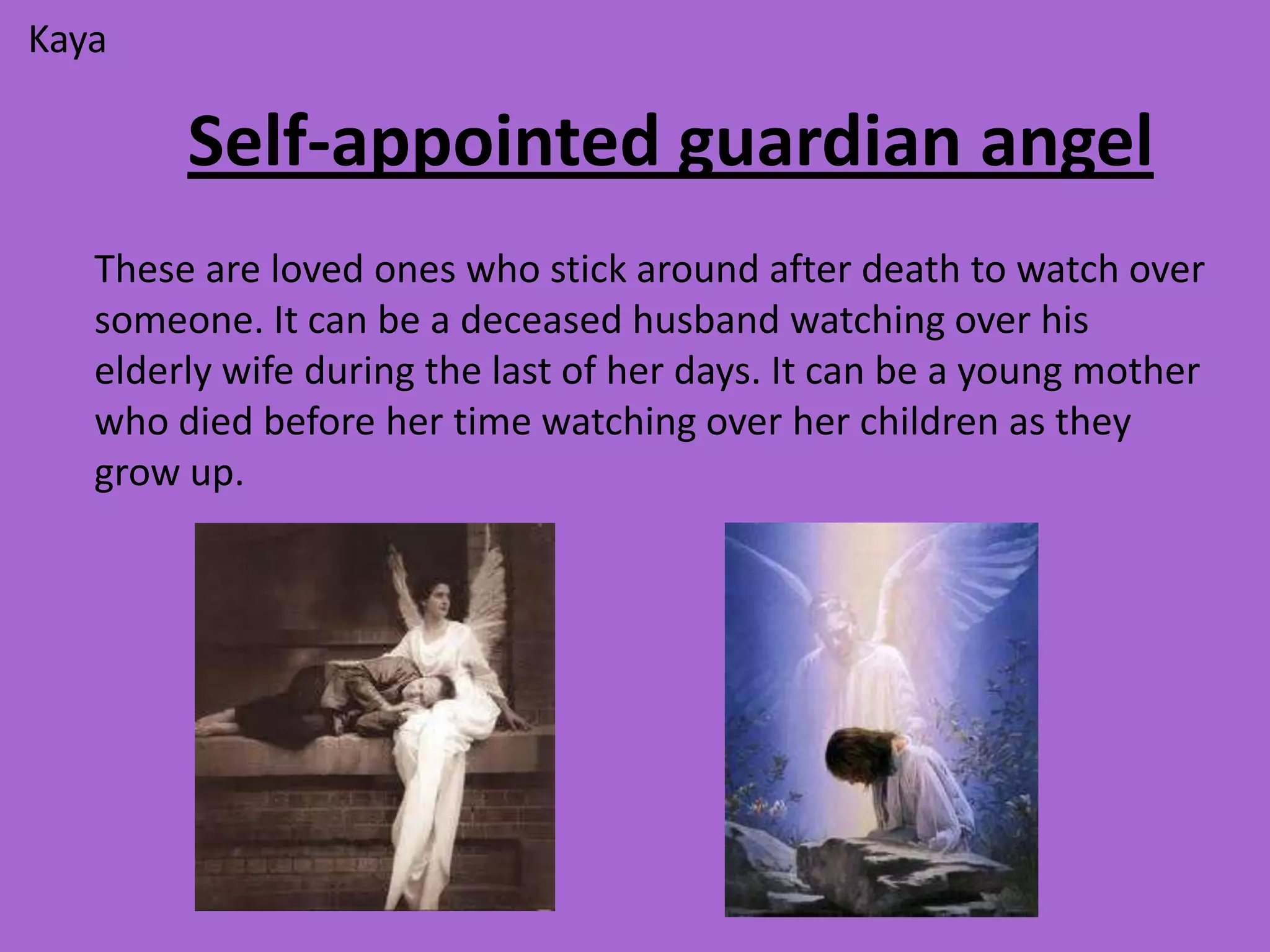 Kaya

Self-appointed guardian angel

These are loved ones who stick around after death to watch over someone. It can be a deceased husband watching over his elderly wife during the last of her days. It can be a young mother who died before her time watching over her children as they grow up.